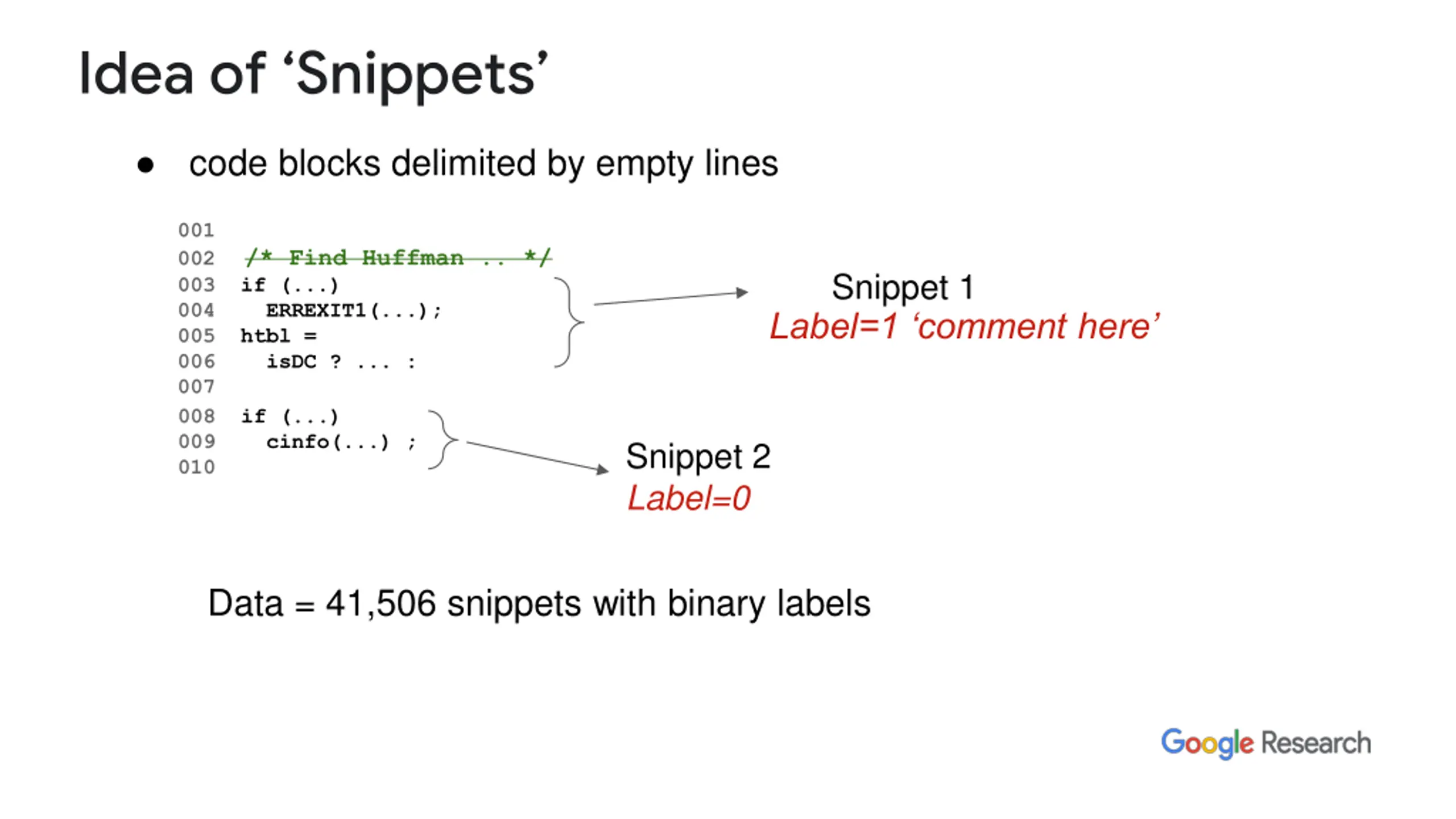 Idea of ‘Snippets’

● code blocks delimited by empty lines

001
002 /* Find Huffman .. */
003 if (...)
004   ERREXIT1(...);
005 htbl =
006   isDC ? ... :
007
008 if (...)
009   cinfo(...) ;
010

Snippet 1
Label=1 ‘comment here’

Snippet 2
Label=0

Data = 41,506 snippets with binary labels

Google Research